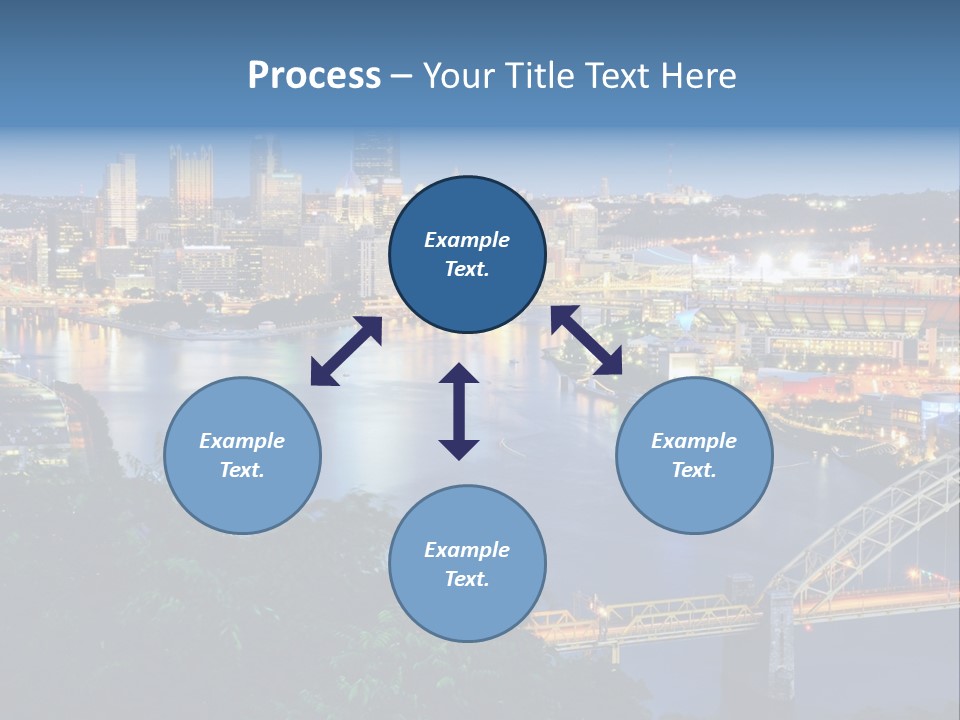 Process – Your Title Text Here

Example Text.

Example Text.

Example Text.

Example Text.